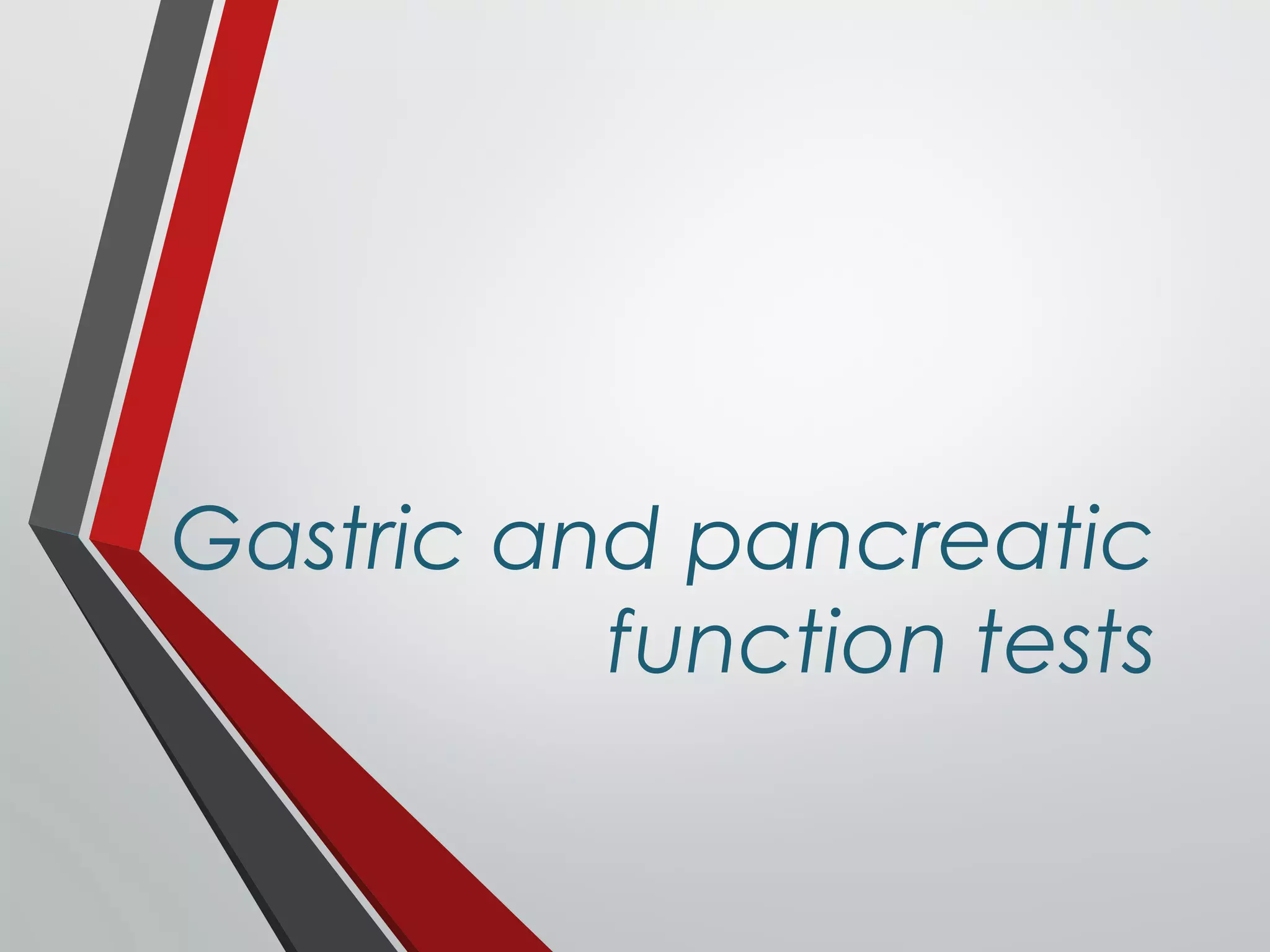 Gastric and pancreatic function tests